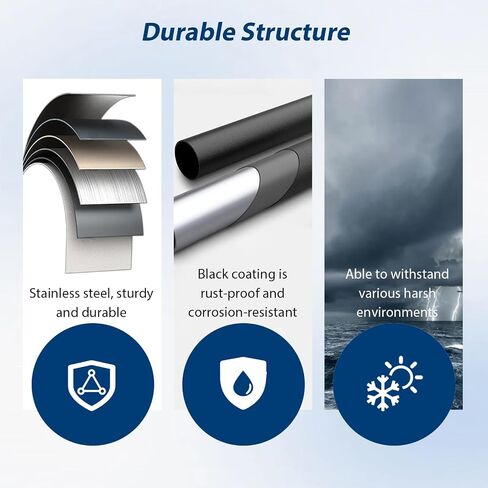 Durable Structure

Stainless steel, sturdy and durable

Black coating is rust-proof and corrosion-resistant

Able to withstand various harsh environments